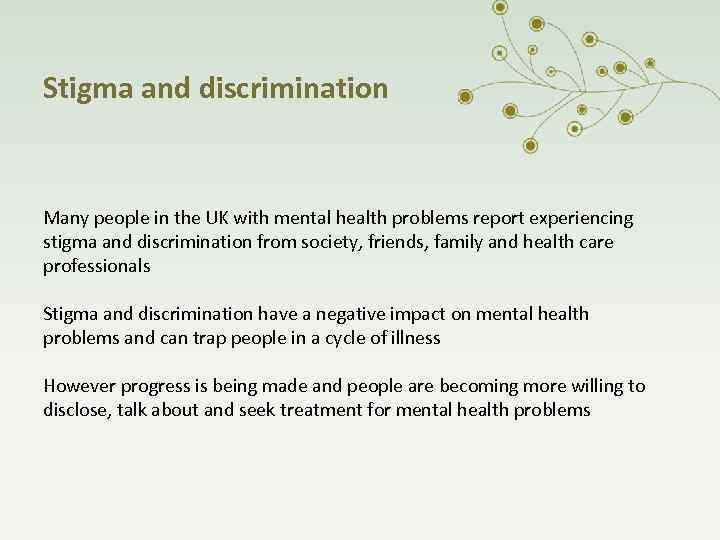 Stigma and discrimination

Many people in the UK with mental health problems report experiencing stigma and discrimination from society, friends, family and health care professionals

Stigma and discrimination have a negative impact on mental health problems and can trap people in a cycle of illness

However progress is being made and people are becoming more willing to disclose, talk about and seek treatment for mental health problems